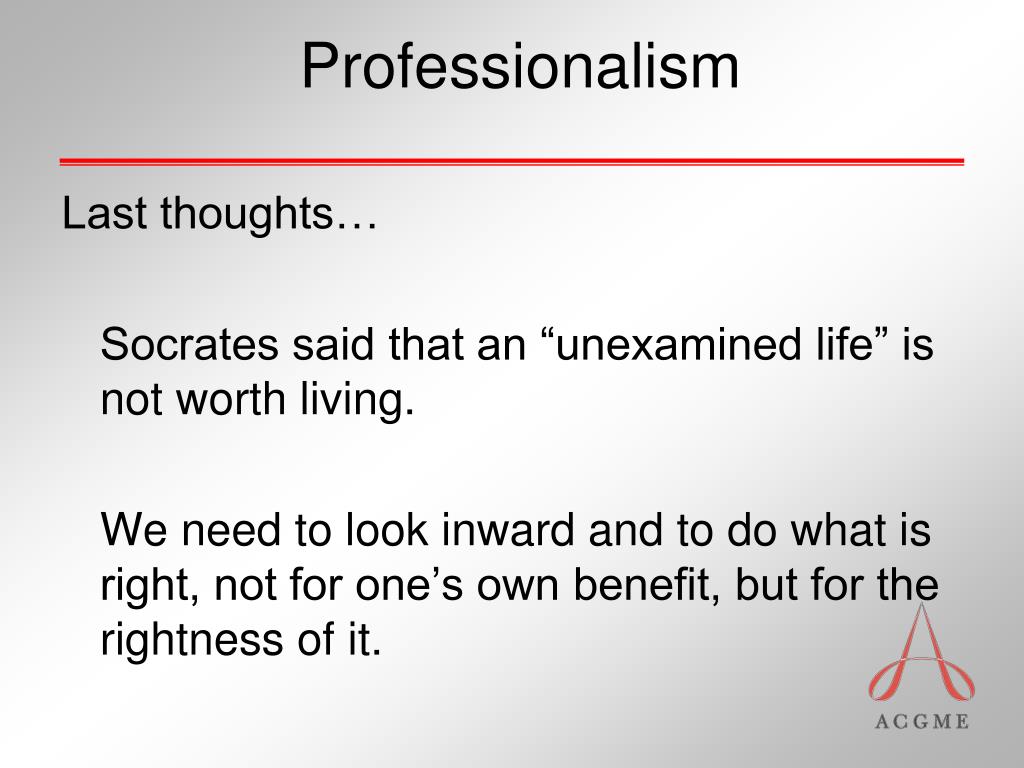 Professionalism

Last thoughts…

Socrates said that an “unexamined life” is not worth living.

We need to look inward and to do what is right, not for one’s own benefit, but for the rightness of it.

ACGME